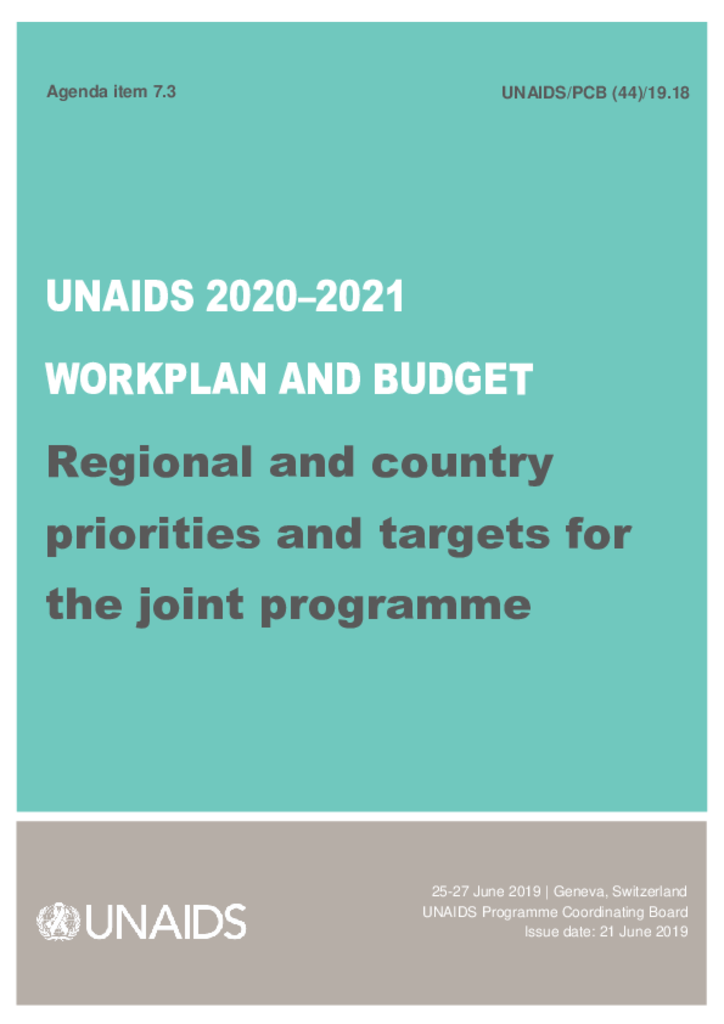 Agenda item 7.3

UNAIDS/PCB (44)/19.18

UNAIDS 2020–2021

WORKPLAN AND BUDGET

Regional and country priorities and targets for the joint programme

UNAIDS

25-27 June 2019 | Geneva, Switzerland
UNAIDS Programme Coordinating Board
Issue date: 21 June 2019